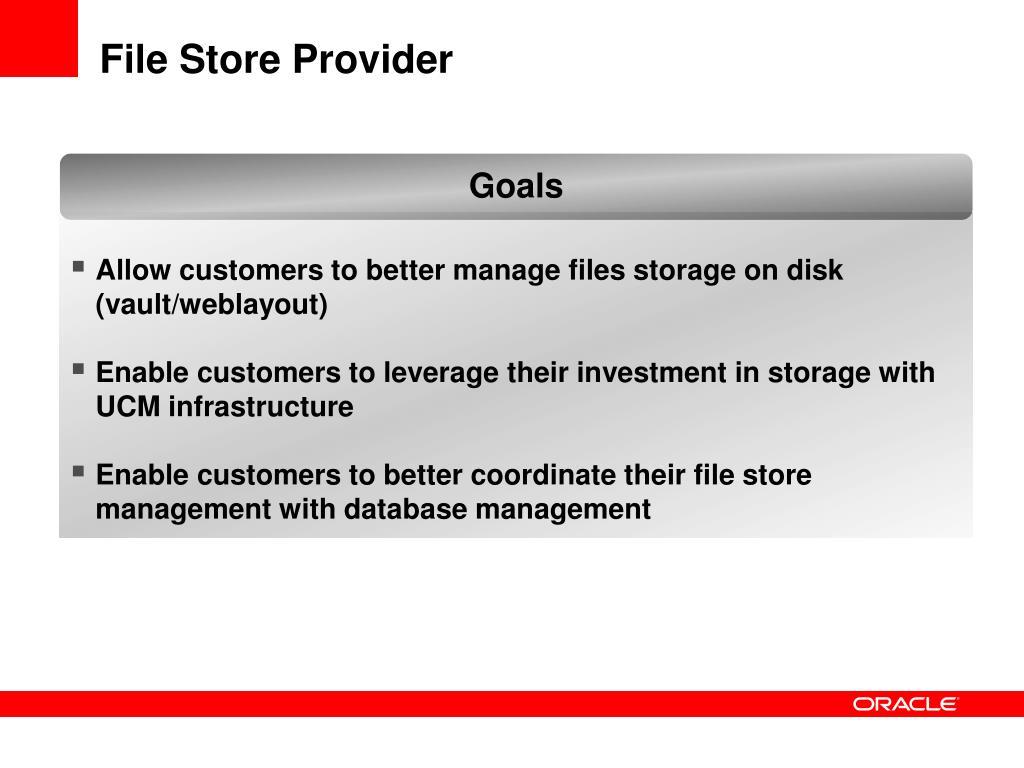 File Store Provider

Goals

▪ Allow customers to better manage files storage on disk (vault/weblayout)

▪ Enable customers to leverage their investment in storage with UCM infrastructure

▪ Enable customers to better coordinate their file store management with database management

ORACLE